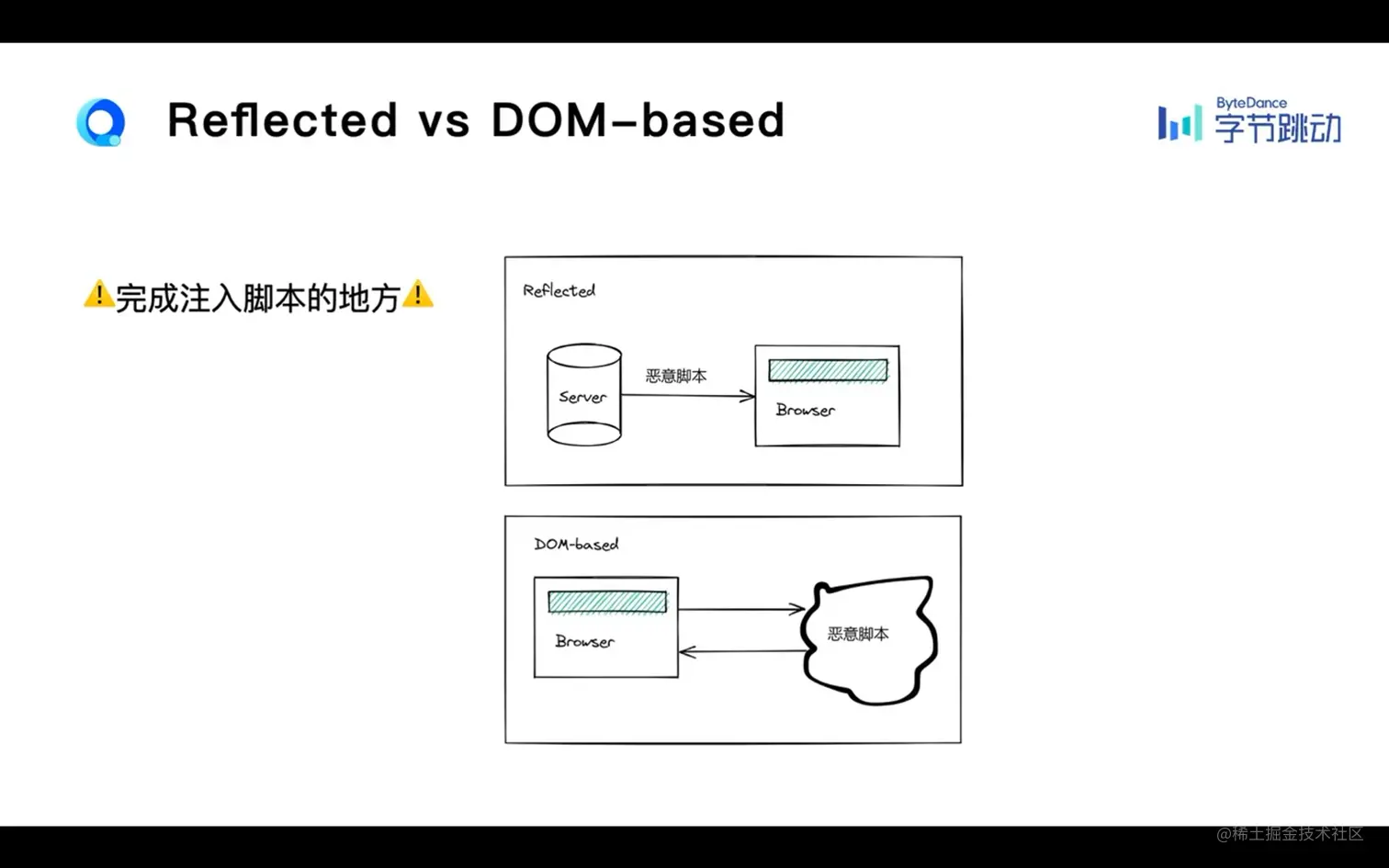 Reflected vs DOM-based

ByteDance 字节跳动

⚠️完成注入脚本的地方⚠️

Reflected

Server

恶意脚本

Browser

DOM-based

Browser

恶意脚本

@稀土掘金技术社区